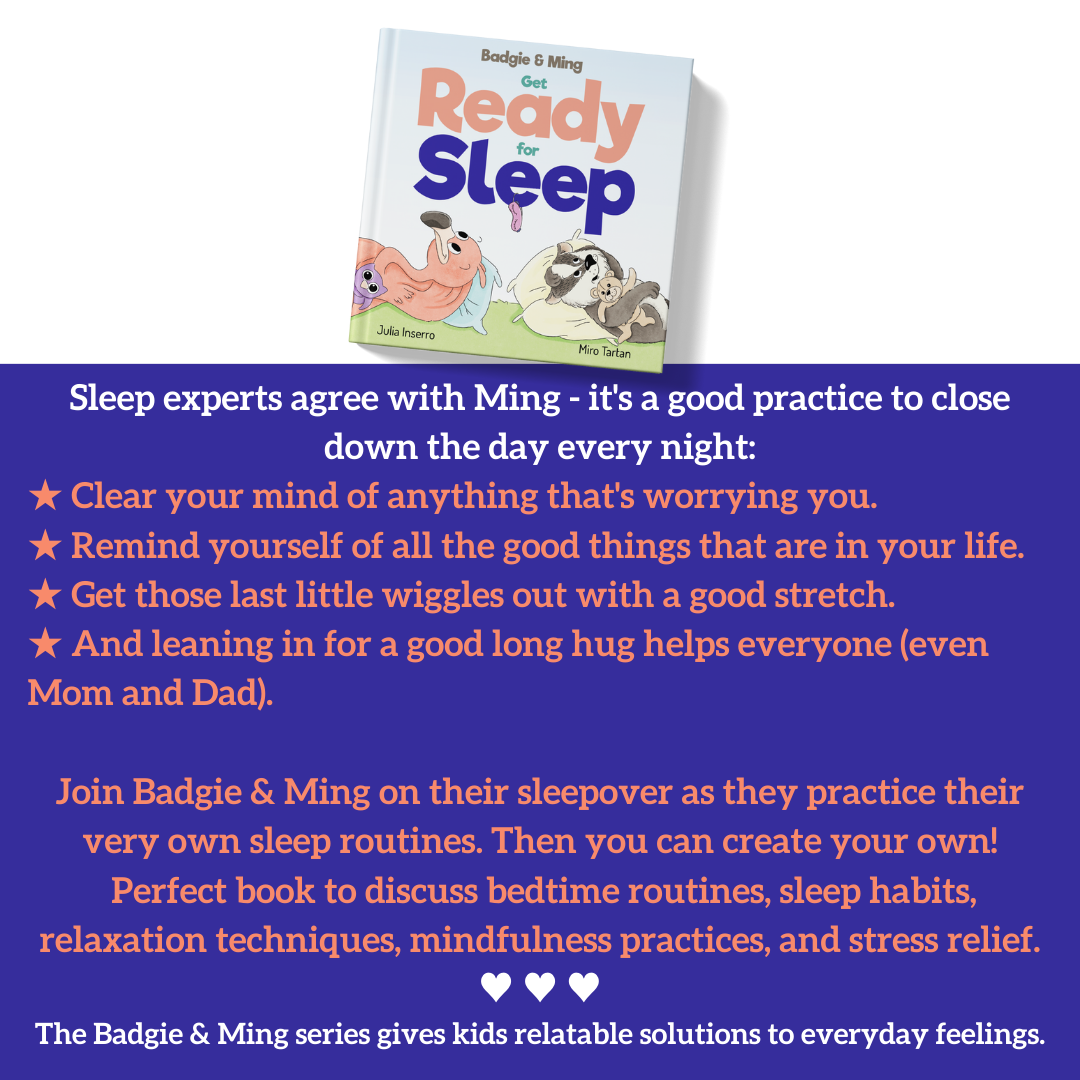 Badgie & Ming Get Ready for Sleep

Julia Inserro

Miro Tartan

Sleep experts agree with Ming - it's a good practice to close down the day every night:
★ Clear your mind of anything that's worrying you.
★ Remind yourself of all the good things that are in your life.
★ Get those last little wiggles out with a good stretch.
★ And leaning in for a good long hug helps everyone (even Mom and Dad).

Join Badgie & Ming on their sleepover as they practice their very own sleep routines. Then you can create your own! Perfect book to discuss bedtime routines, sleep habits, relaxation techniques, mindfulness practices, and stress relief.
♥ ♥ ♥
The Badgie & Ming series gives kids relatable solutions to everyday feelings.